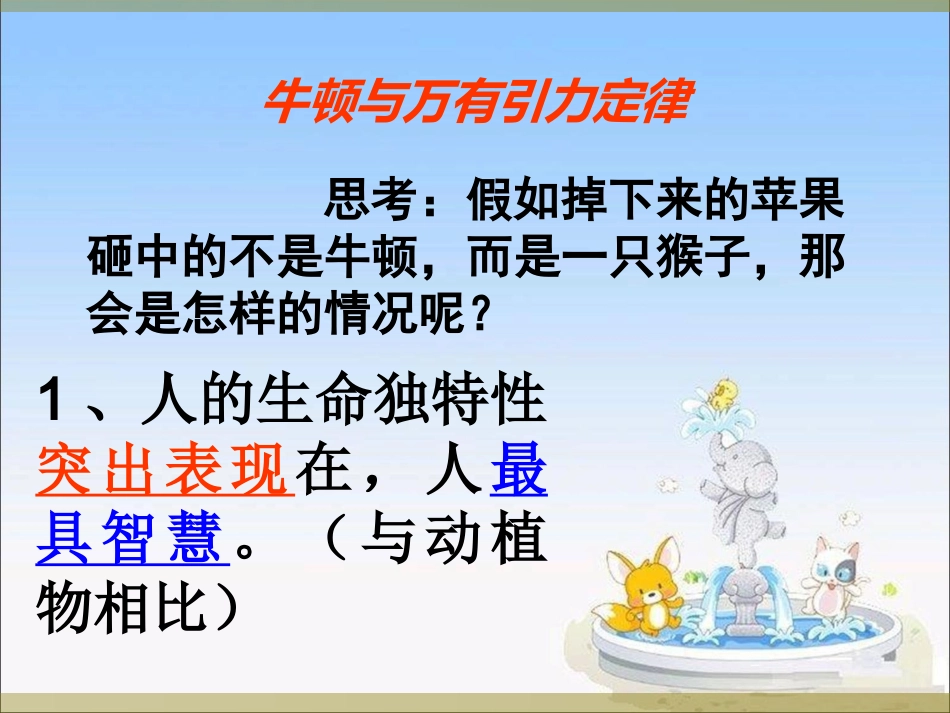 牛顿与万有引力定律

思考：假如掉下来的苹果砸中的不是牛顿，而是一只猴子，那会是怎样的情况呢？

1、人的生命独特性突出表现在，人最具智慧。（与动植物相比）